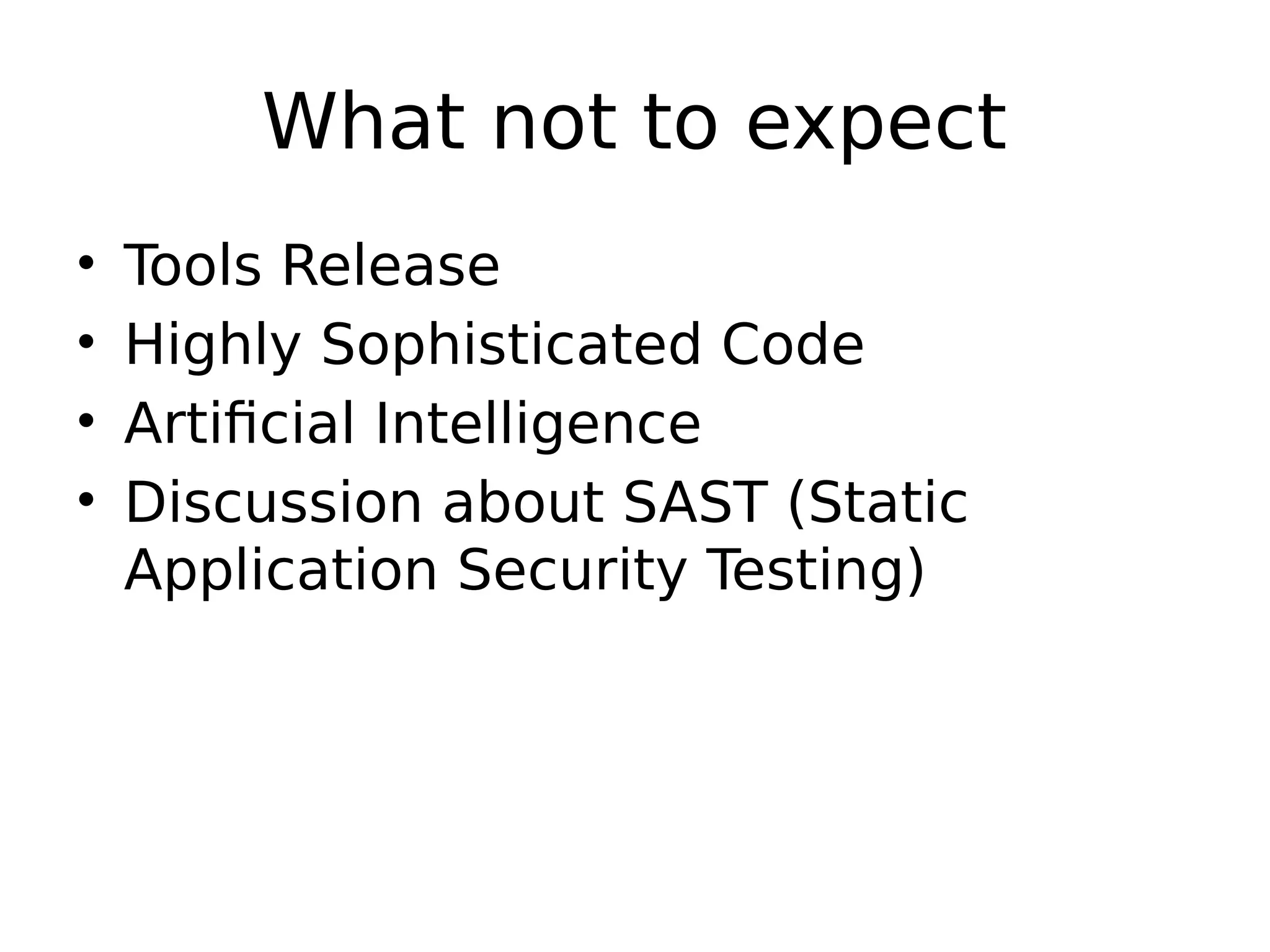 What not to expect

• Tools Release
• Highly Sophisticated Code
• Artificial Intelligence
• Discussion about SAST (Static Application Security Testing)